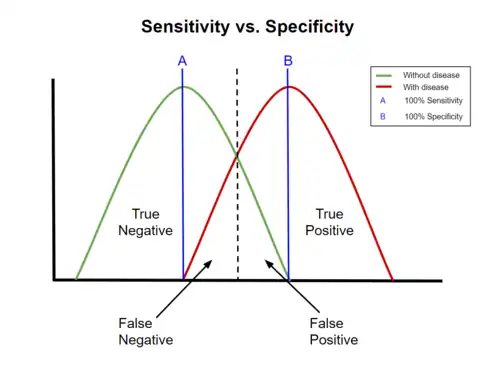 Sensitivity vs. Specificity

A

B

Without disease
With disease
A 100% Sensitivity
B 100% Specificity

True Negative

True Positive

False Negative

False Positive